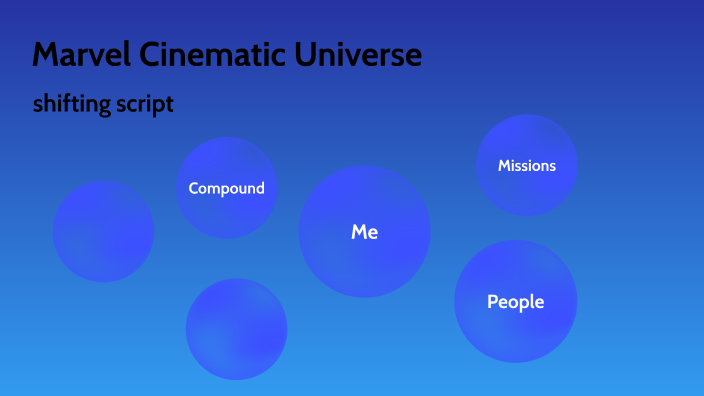 Marvel Cinematic Universe

shifting script

Compound

Me

Missions

People